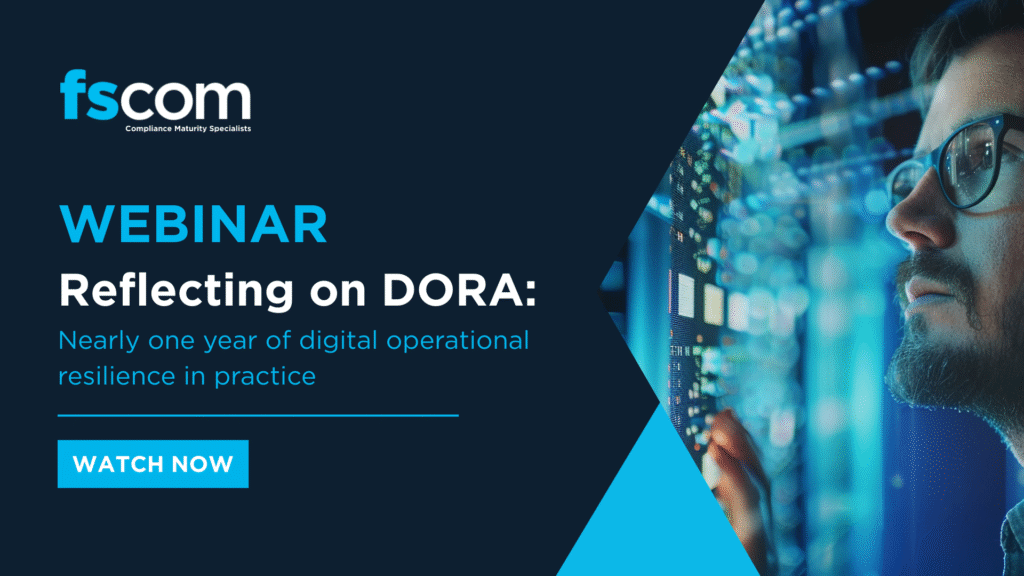 fscom
Compliance Maturity Specialists

WEBINAR

Reflecting on DORA:

Nearly one year of digital operational resilience in practice

WATCH NOW